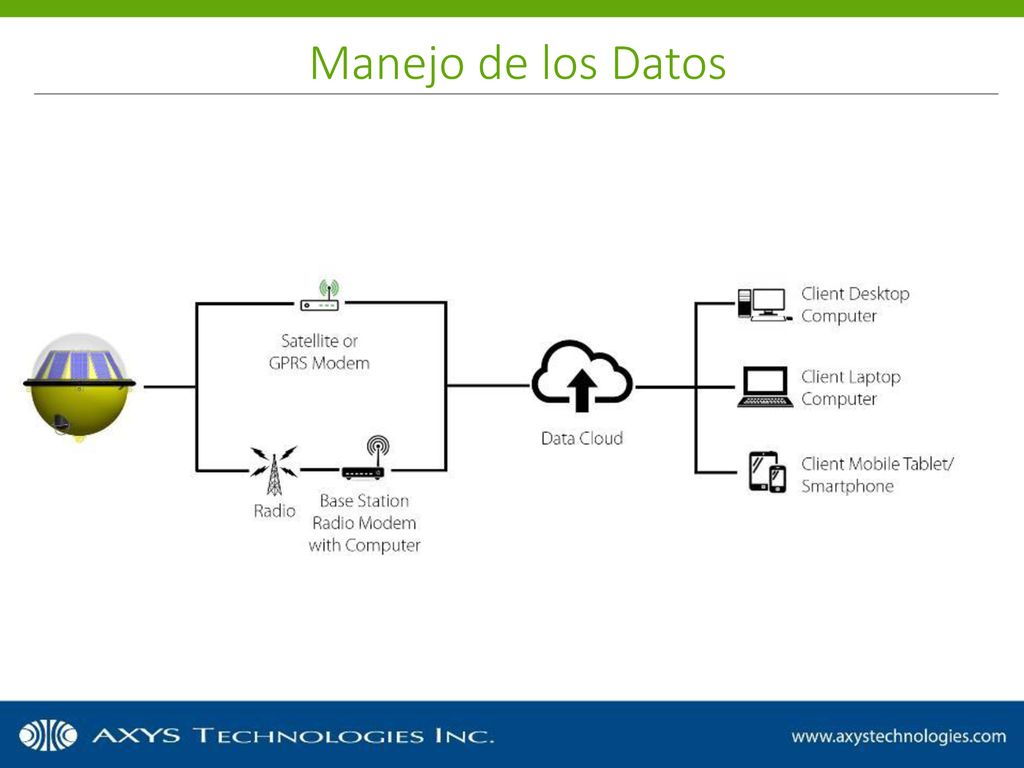 Manejo de los Datos

Satellite or GPRS Modem

Radio

Base Station Radio Modem with Computer

Data Cloud

Client Desktop Computer

Client Laptop Computer

Client Mobile Tablet/ Smartphone

AXYS TECHNOLOGIES INC.

www.axystechnologies.com